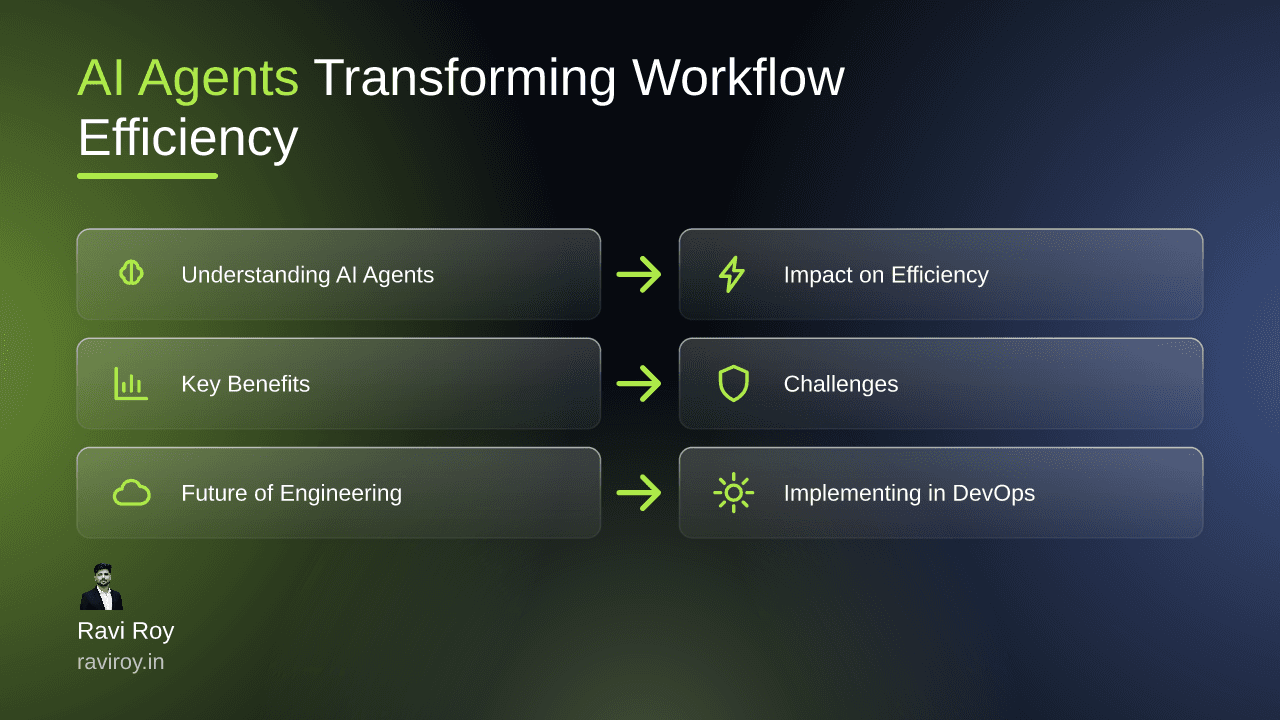 AI Agents Transforming Workflow Efficiency

Understanding AI Agents

Impact on Efficiency

Key Benefits

Challenges

Future of Engineering

Implementing in DevOps

Ravi Roy
raviroy.in